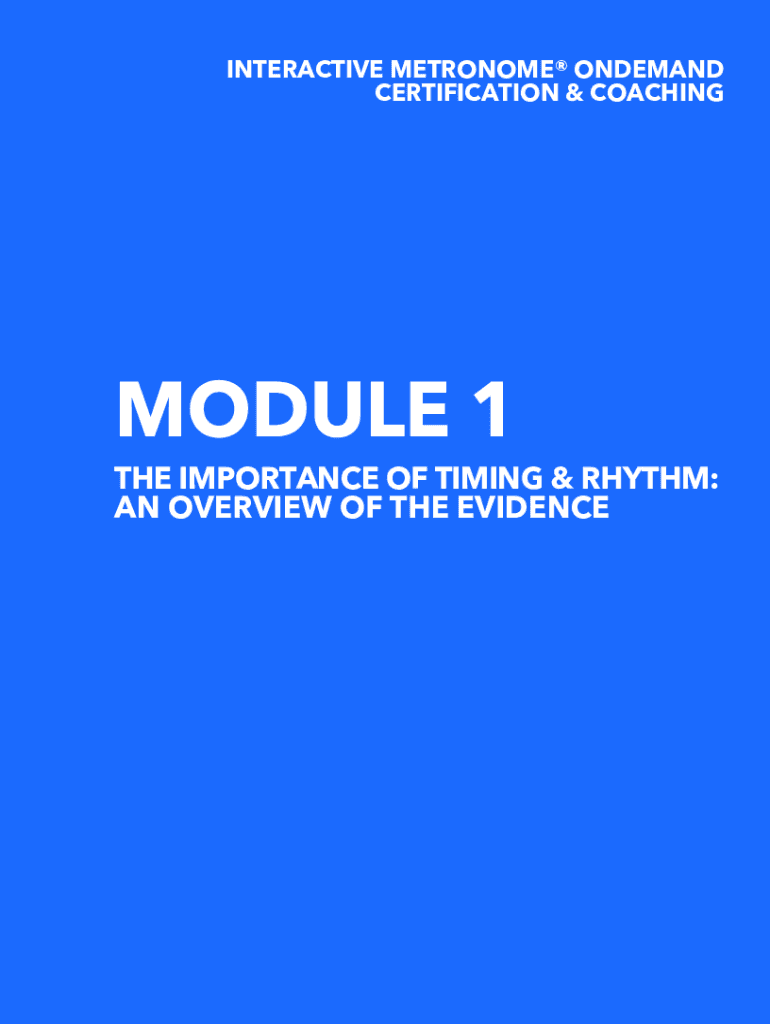 INTERACTIVE METRONOME® ONDEMAND
CERTIFICATION & COACHING

MODULE 1

THE IMPORTANCE OF TIMING & RHYTHM:
AN OVERVIEW OF THE EVIDENCE